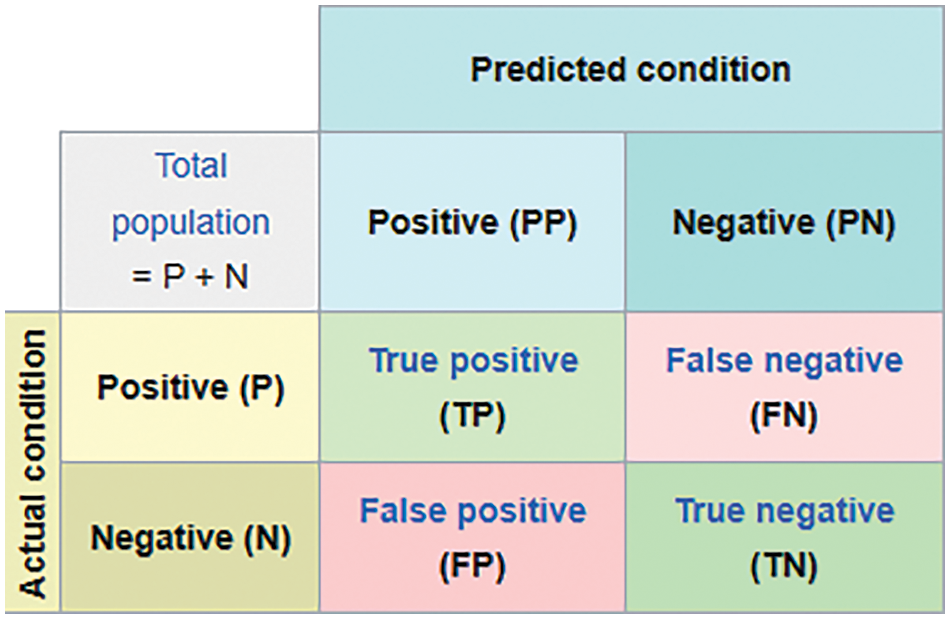 | | | Predicted condition | |
|---|---|---|---|
| | Total population = P + N | Positive (PP) | Negative (PN) |
| Actual condition | Positive (P) | True positive (TP) | False negative (FN) |
| | Negative (N) | False positive (FP) | True negative (TN) |